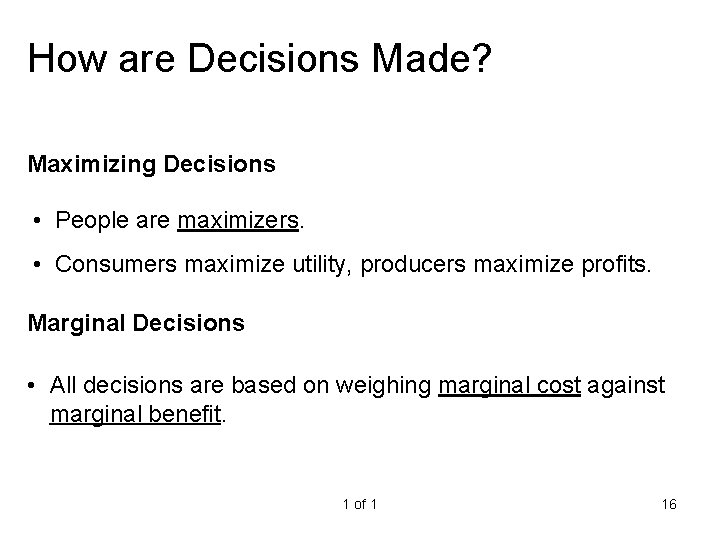 How are Decisions Made?

Maximizing Decisions

• People are maximizers.

• Consumers maximize utility, producers maximize profits.

Marginal Decisions

• All decisions are based on weighing marginal cost against marginal benefit.

1 of 1

16